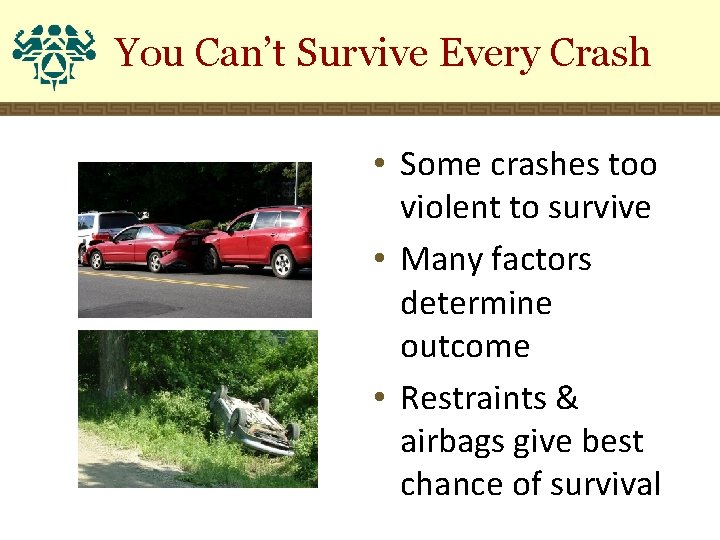 You Can't Survive Every Crash

• Some crashes too violent to survive

• Many factors determine outcome

• Restraints & airbags give best chance of survival